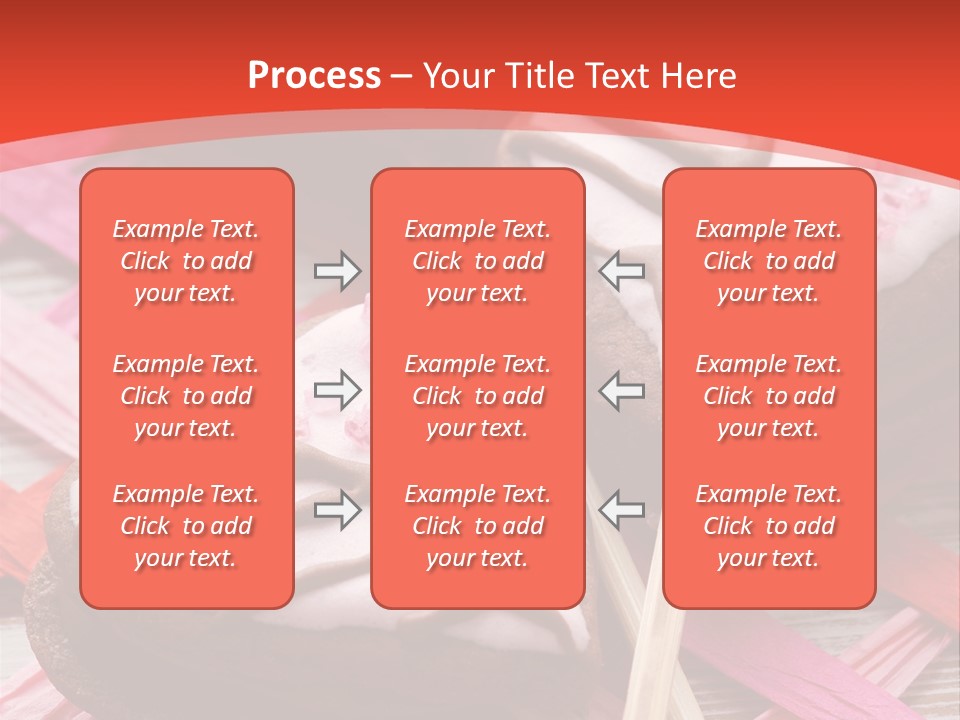 Process – Your Title Text Here

Example Text. Click to add your text.

Example Text. Click to add your text.

Example Text. Click to add your text.

Example Text. Click to add your text.

Example Text. Click to add your text.

Example Text. Click to add your text.

Example Text. Click to add your text.

Example Text. Click to add your text.

Example Text. Click to add your text.